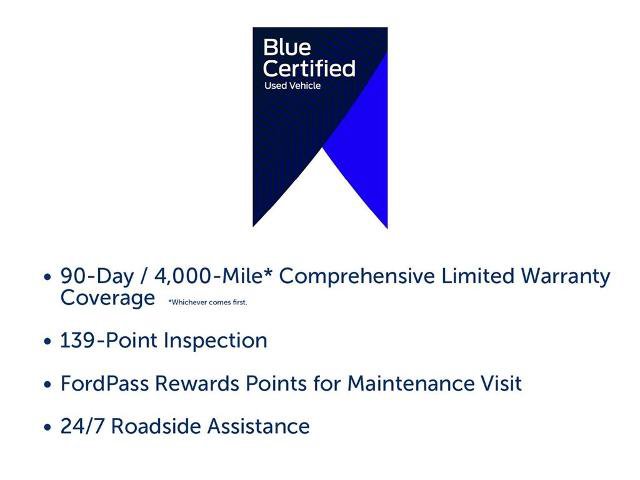 Blue
Certified
Used Vehicle

• 90-Day / 4,000-Mile* Comprehensive Limited Warranty Coverage *Whichever comes first.

• 139-Point Inspection

• FordPass Rewards Points for Maintenance Visit

• 24/7 Roadside Assistance